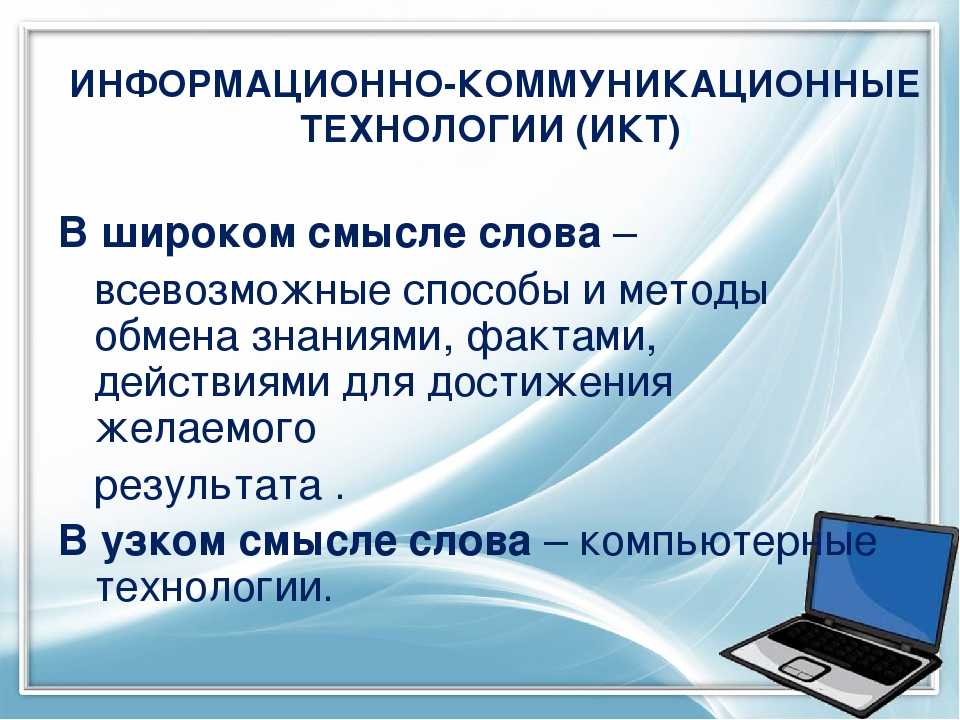 ИНФОРМАЦИОННО-КОММУНИКАЦИОННЫЕ ТЕХНОЛОГИИ (ИКТ)

В широком смысле слова – всевозможные способы и методы обмена знаниями, фактами, действиями для достижения желаемого

результата .

В узком смысле слова – компьютерные технологии.